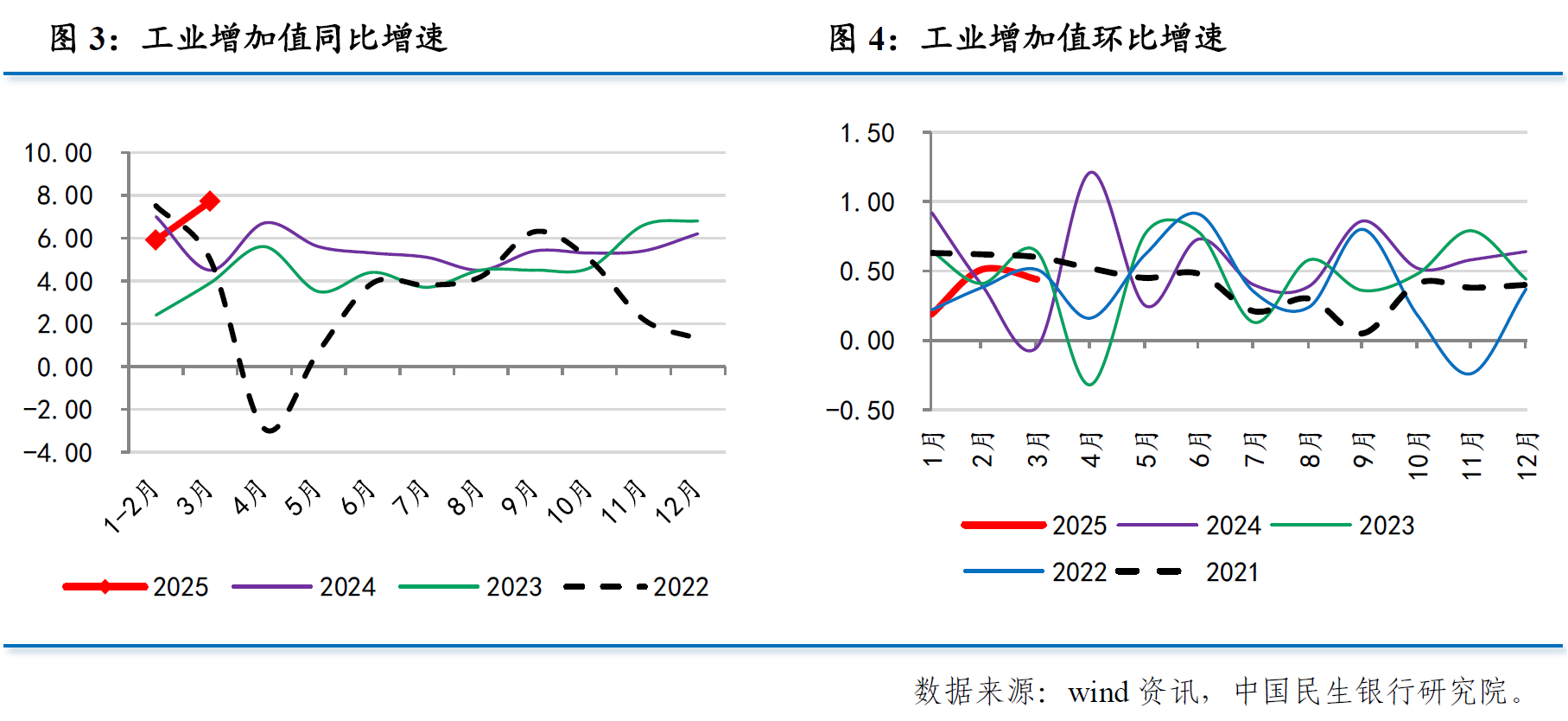 图 3：工业增加值同比增速

10.00
8.00
6.00
4.00
2.00
0.00
-2.00
-4.00

1-2月 3月 4月 5月 6月 7月 8月 9月 10月 11月 12月

2025 2024 2023 2022

图 4：工业增加值环比增速

1.50
1.00
0.50
0.00
-0.50

1月 2月 3月 4月 5月 6月 7月 8月 9月 10月 11月 12月

2025 2024 2023
2022 2021

数据来源：wind 资讯，中国民生银行研究院。